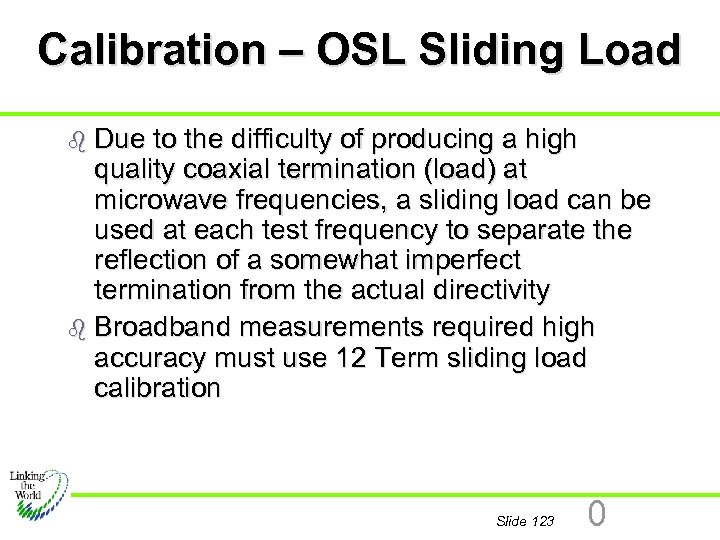 Calibration – OSL Sliding Load

Due to the difficulty of producing a high quality coaxial termination (load) at microwave frequencies, a sliding load can be used at each test frequency to separate the reflection of a somewhat imperfect termination from the actual directivity

Broadband measurements required high accuracy must use 12 Term sliding load calibration

Linking the World

Slide 123

0